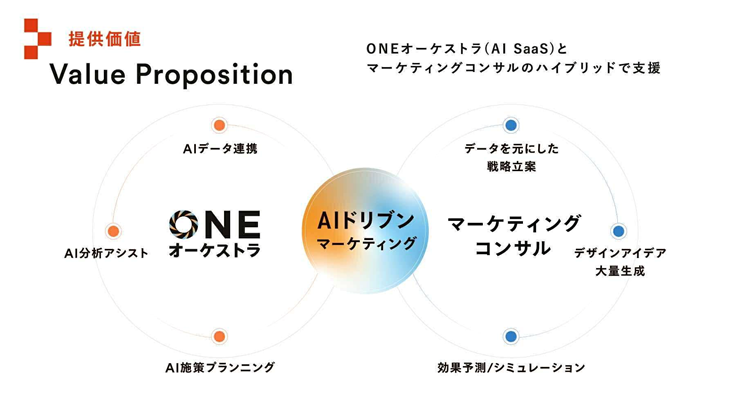 提供価値
Value Proposition

ONEオーケストラ(AI SaaS)と
マーケティングコンサルのハイブリッドで支援

AIデータ連携

AI分析アシスト

ONE
オーケストラ

AI施策プランニング

AIドリブン
マーケティング

データを元にした
戦略立案

マーケティング
コンサル

デザインアイデア
大量生成

効果予測/シミュレーション